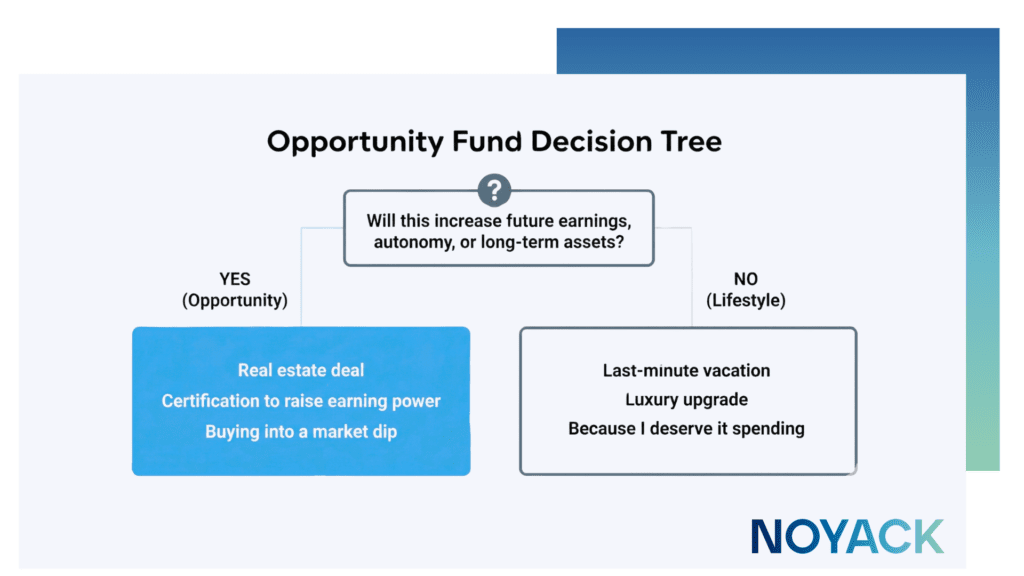 Opportunity Fund Decision Tree

?

Will this increase future earnings, autonomy, or long-term assets?

YES
(Opportunity)

NO
(Lifestyle)

Real estate deal
Certification to raise earning power
Buying into a market dip

Last-minute vacation
Luxury upgrade
Because I deserve it spending

NOYACK